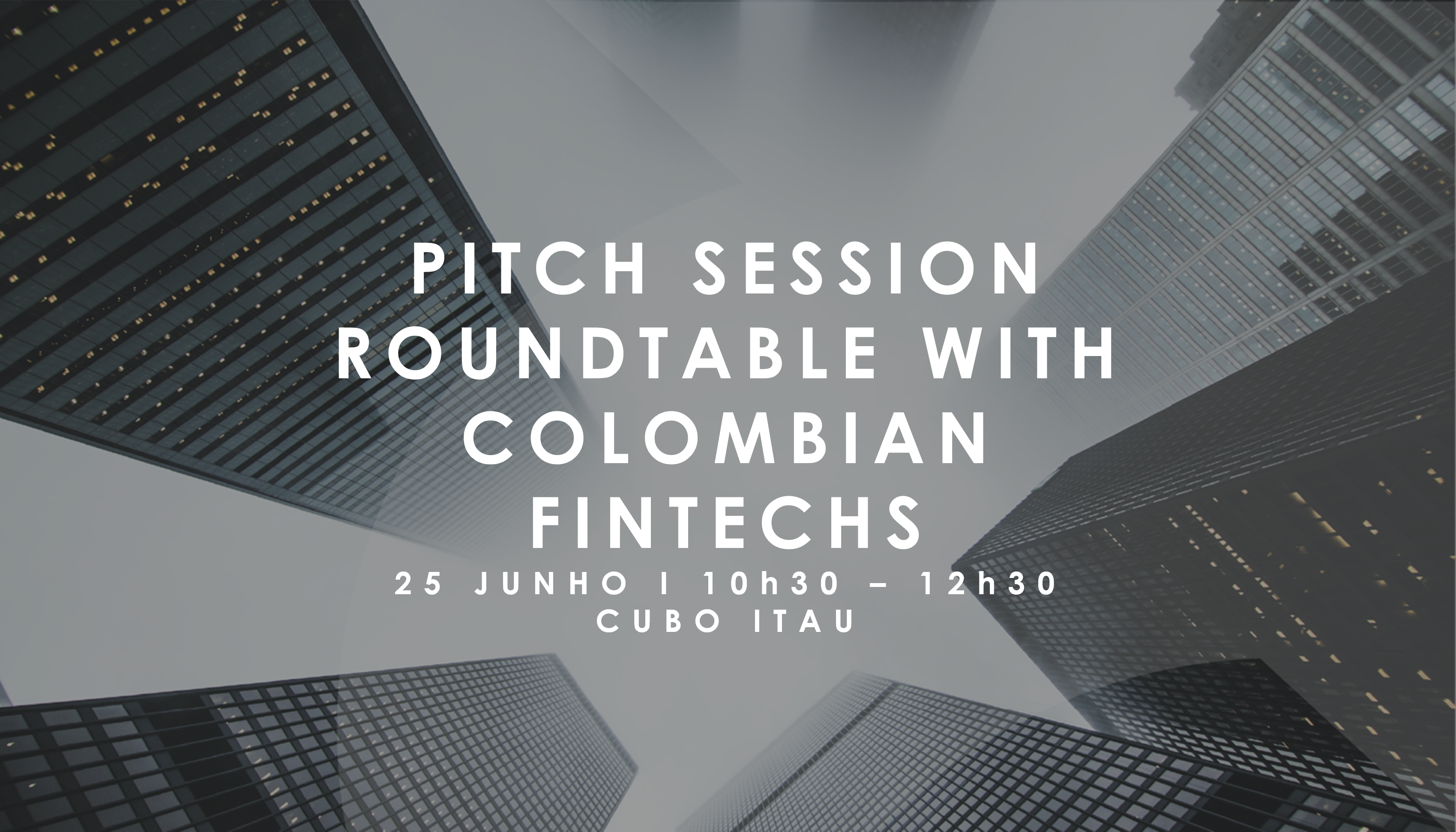 PITCH SESSION ROUNDTABLE WITH COLOMBIAN FINTECHS

25 JUNHO I 10h30 – 12h30
CUBO ITAU